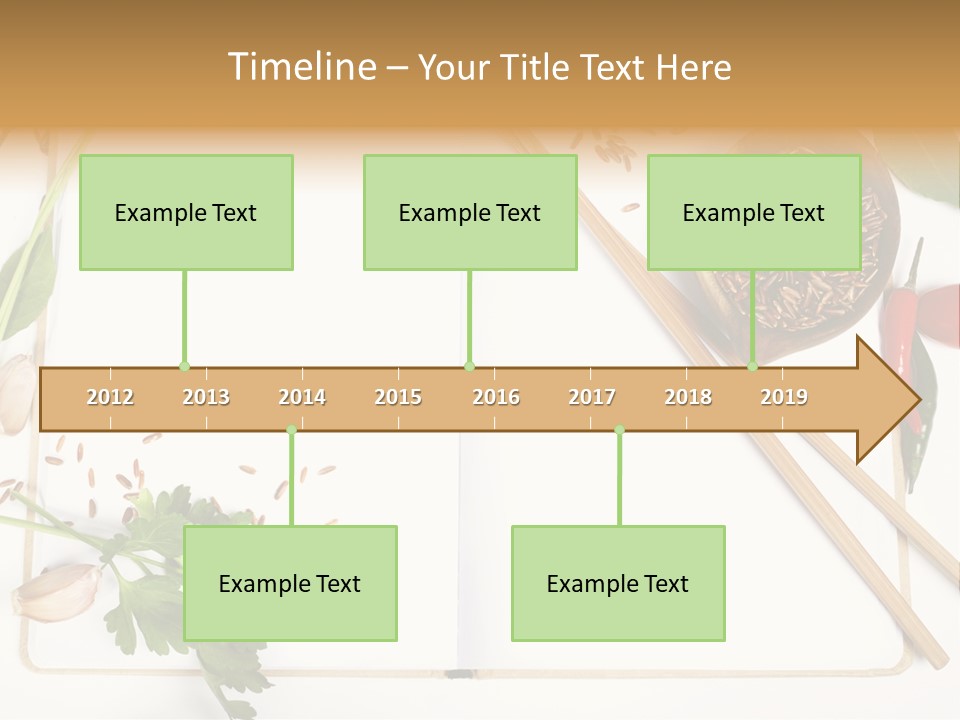 Timeline – Your Title Text Here

Example Text

Example Text

Example Text

2012 2013 2014 2015 2016 2017 2018 2019

Example Text

Example Text